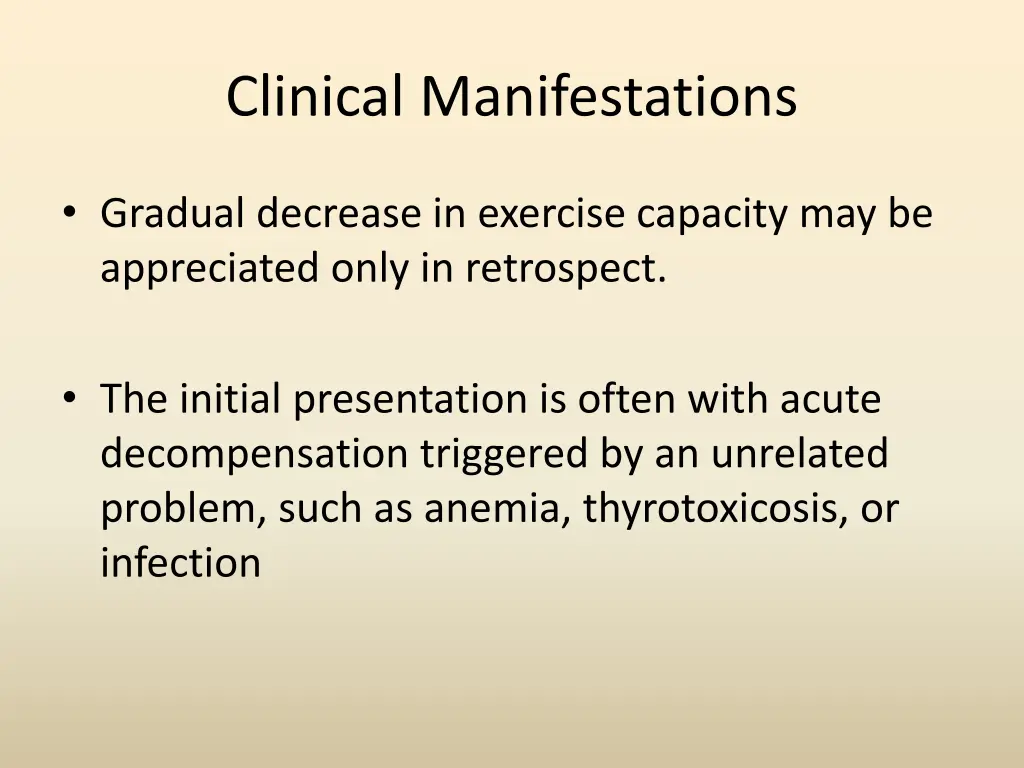 Clinical Manifestations

• Gradual decrease in exercise capacity may be appreciated only in retrospect.

• The initial presentation is often with acute decompensation triggered by an unrelated problem, such as anemia, thyrotoxicosis, or infection